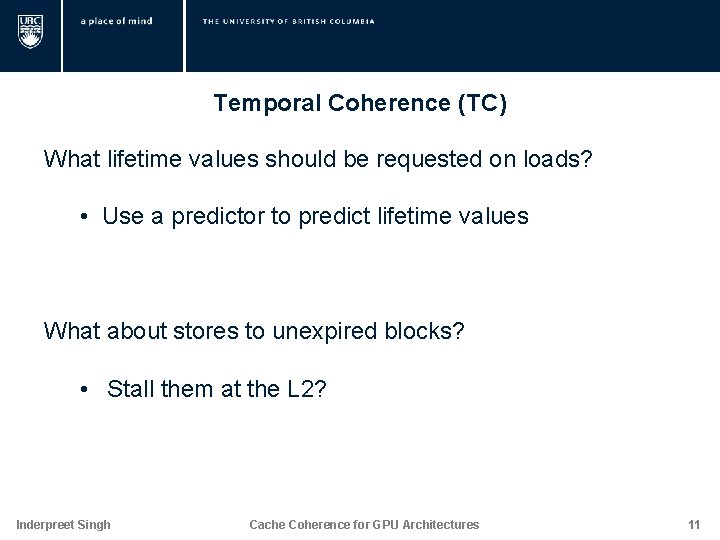 UBC a place of mind THE UNIVERSITY OF BRITISH COLUMBIA

Temporal Coherence (TC)

What lifetime values should be requested on loads?

• Use a predictor to predict lifetime values

What about stores to unexpired blocks?

• Stall them at the L2?

Inderpreet Singh Cache Coherence for GPU Architectures 11